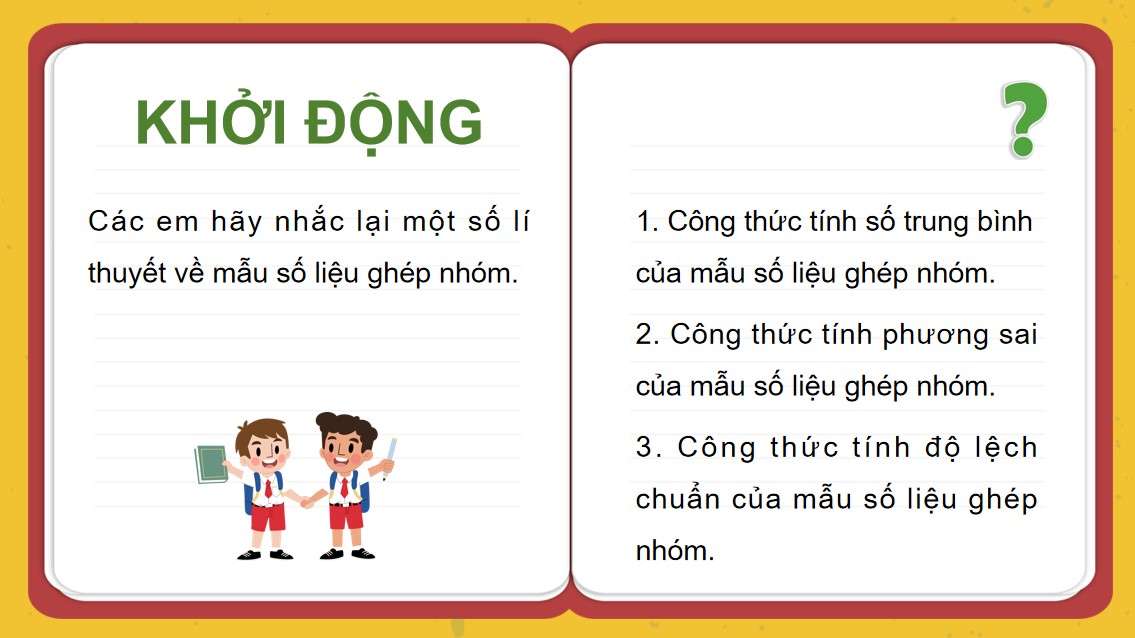 KHỞI ĐỘNG

Các em hãy nhắc lại một số lí thuyết về mẫu số liệu ghép nhóm.

?

1. Công thức tính số trung bình của mẫu số liệu ghép nhóm.

2. Công thức tính phương sai của mẫu số liệu ghép nhóm.

3. Công thức tính độ lệch chuẩn của mẫu số liệu ghép nhóm.